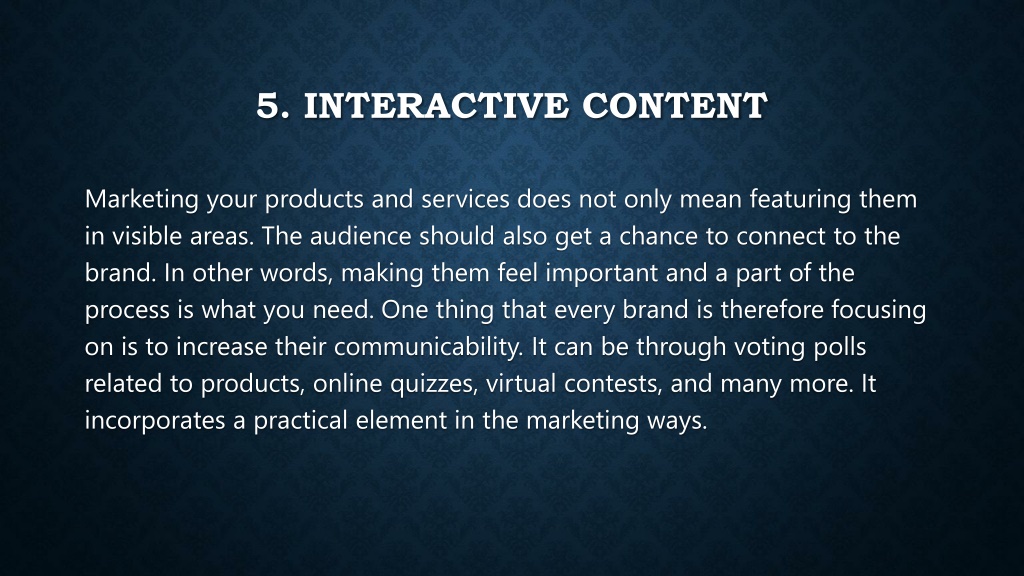 5. INTERACTIVE CONTENT

Marketing your products and services does not only mean featuring them in visible areas. The audience should also get a chance to connect to the brand. In other words, making them feel important and a part of the process is what you need. One thing that every brand is therefore focusing on is to increase their communicability. It can be through voting polls related to products, online quizzes, virtual contests, and many more. It incorporates a practical element in the marketing ways.